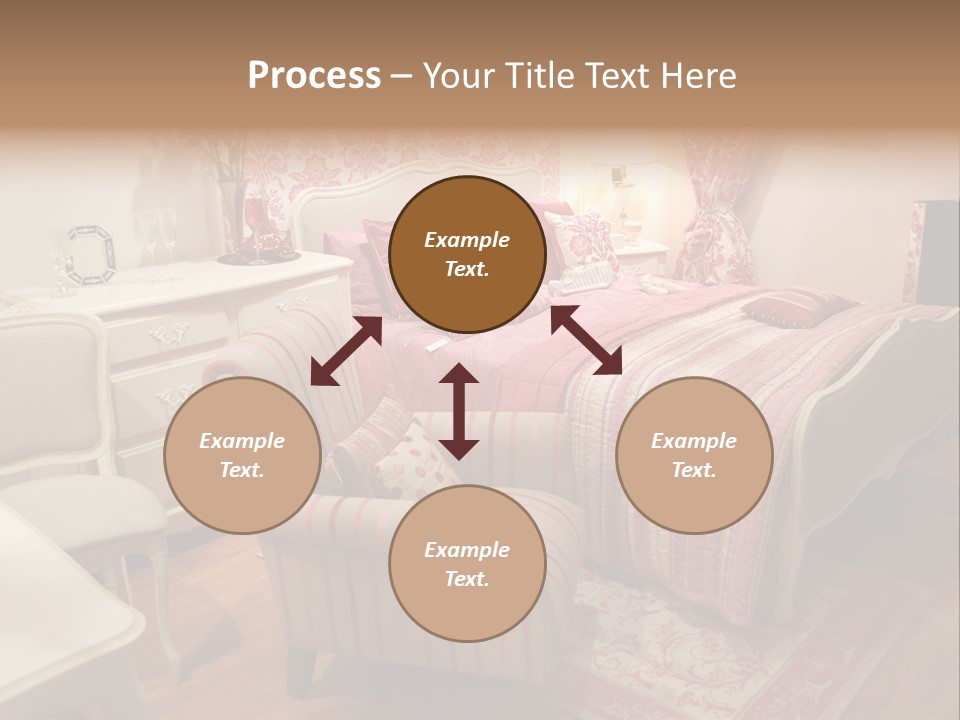 Process – Your Title Text Here

Example Text.

Example Text.

Example Text.

Example Text.